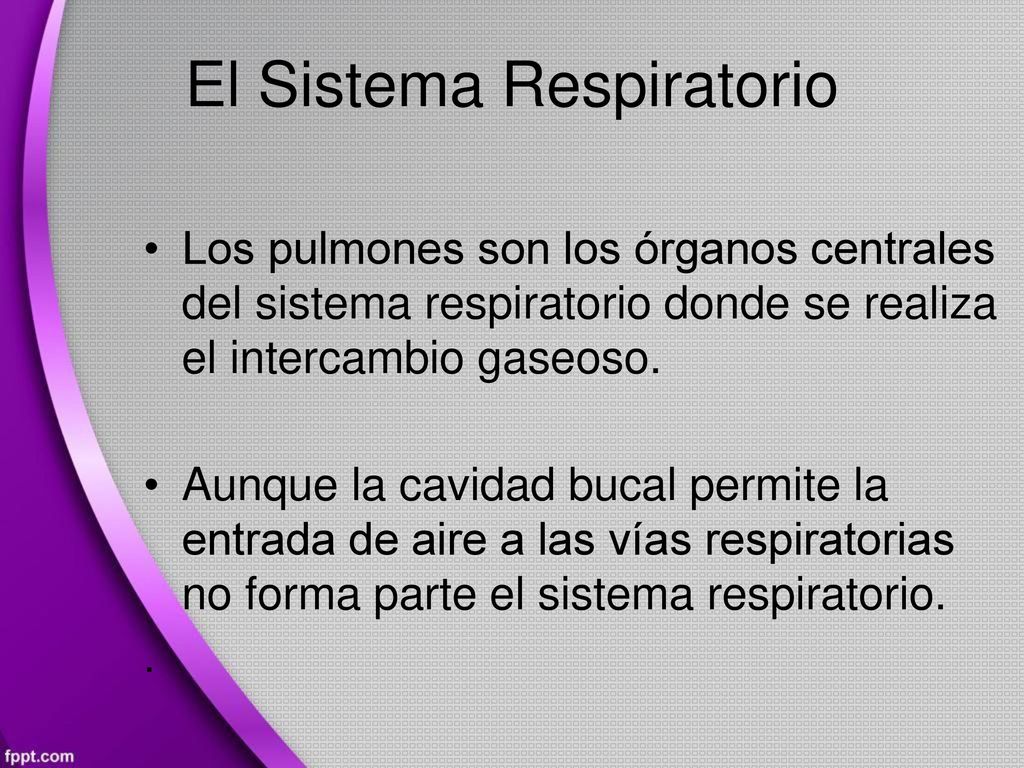 El Sistema Respiratorio

• Los pulmones son los órganos centrales del sistema respiratorio donde se realiza el intercambio gaseoso.

• Aunque la cavidad bucal permite la entrada de aire a las vías respiratorias no forma parte el sistema respiratorio.

.

fppt.com